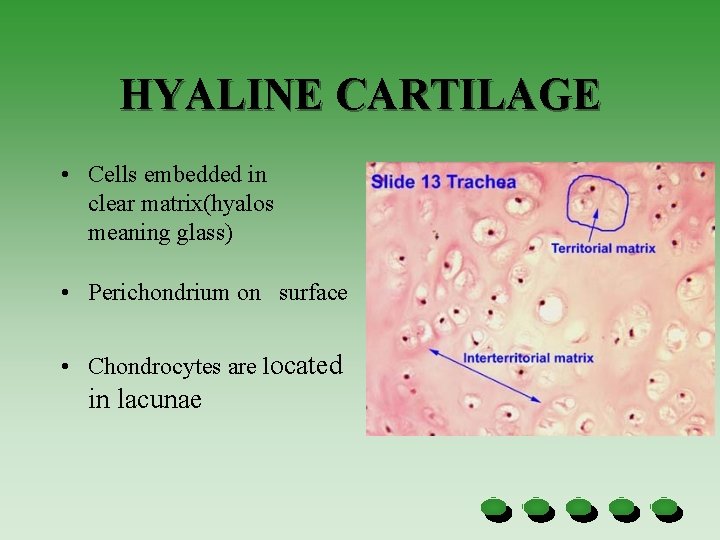 HYALINE CARTILAGE

• Cells embedded in clear matrix(hyalos meaning glass)

• Perichondrium on surface

• Chondrocytes are located in lacunae

Slide 13 Trachea

Territorial matrix

Interterritorial matrix